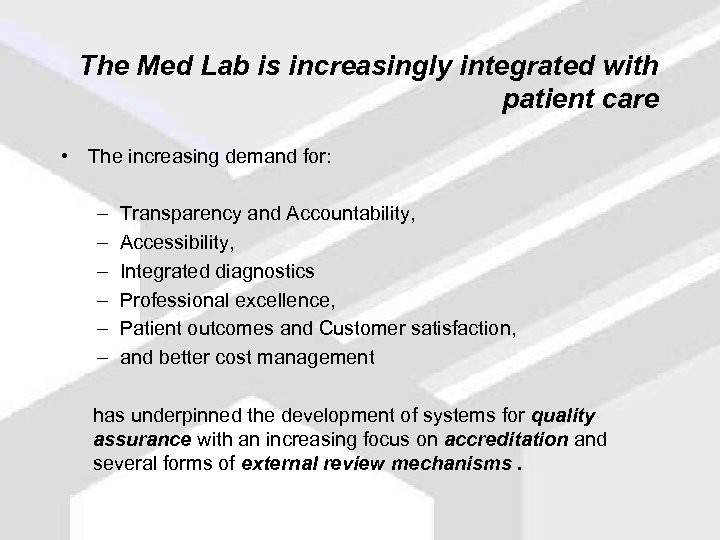 The Med Lab is increasingly integrated with patient care

• The increasing demand for:

– Transparency and Accountability,
– Accessibility,
– Integrated diagnostics
– Professional excellence,
– Patient outcomes and Customer satisfaction,
– and better cost management

has underpinned the development of systems for quality assurance with an increasing focus on accreditation and several forms of external review mechanisms .